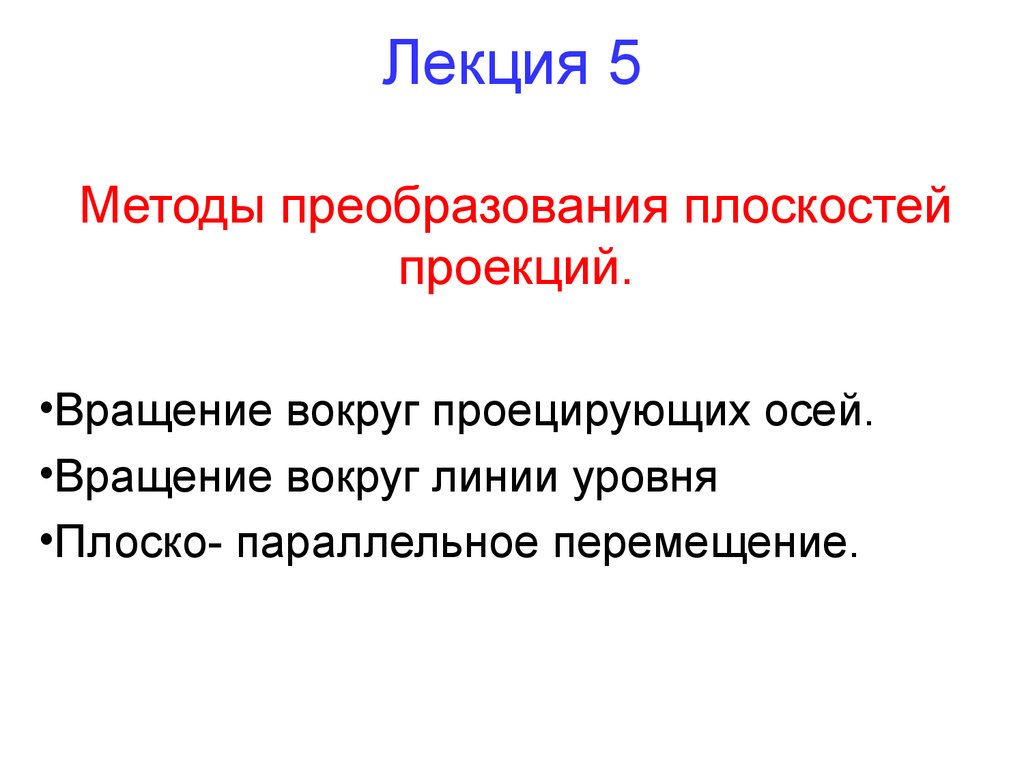 Лекция 5

Методы преобразования плоскостей проекций.

•Вращение вокруг проецирующих осей.
•Вращение вокруг линии уровня
•Плоско- параллельное перемещение.